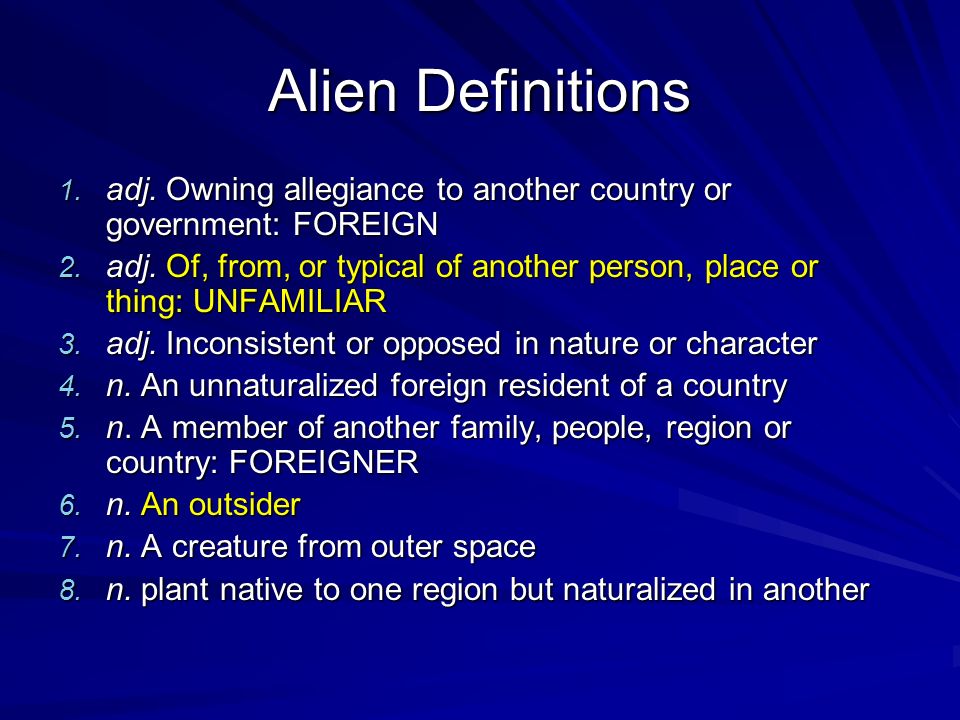 Alien Definitions

1. adj. Owning allegiance to another country or government: FOREIGN
2. adj. Of, from, or typical of another person, place or thing: UNFAMILIAR
3. adj. Inconsistent or opposed in nature or character
4. n. An unnaturalized foreign resident of a country
5. n. A member of another family, people, region or country: FOREIGNER
6. n. An outsider
7. n. A creature from outer space
8. n. plant native to one region but naturalized in another